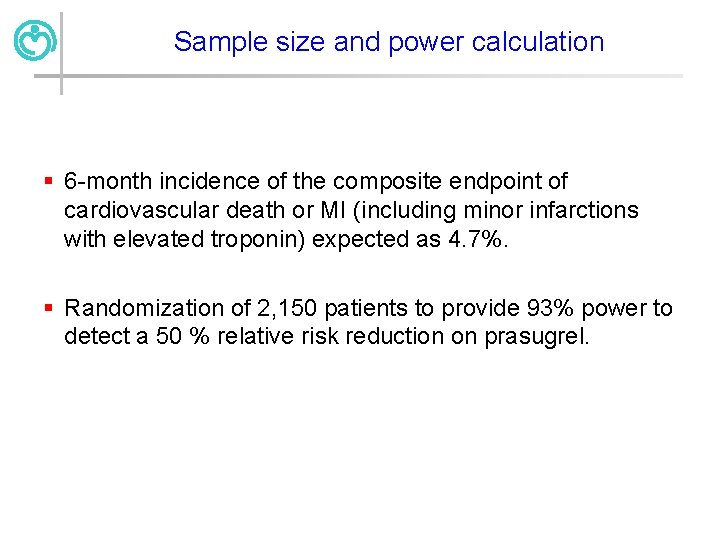 Sample size and power calculation

▪ 6-month incidence of the composite endpoint of cardiovascular death or MI (including minor infarctions with elevated troponin) expected as 4.7%.

▪ Randomization of 2,150 patients to provide 93% power to detect a 50 % relative risk reduction on prasugrel.